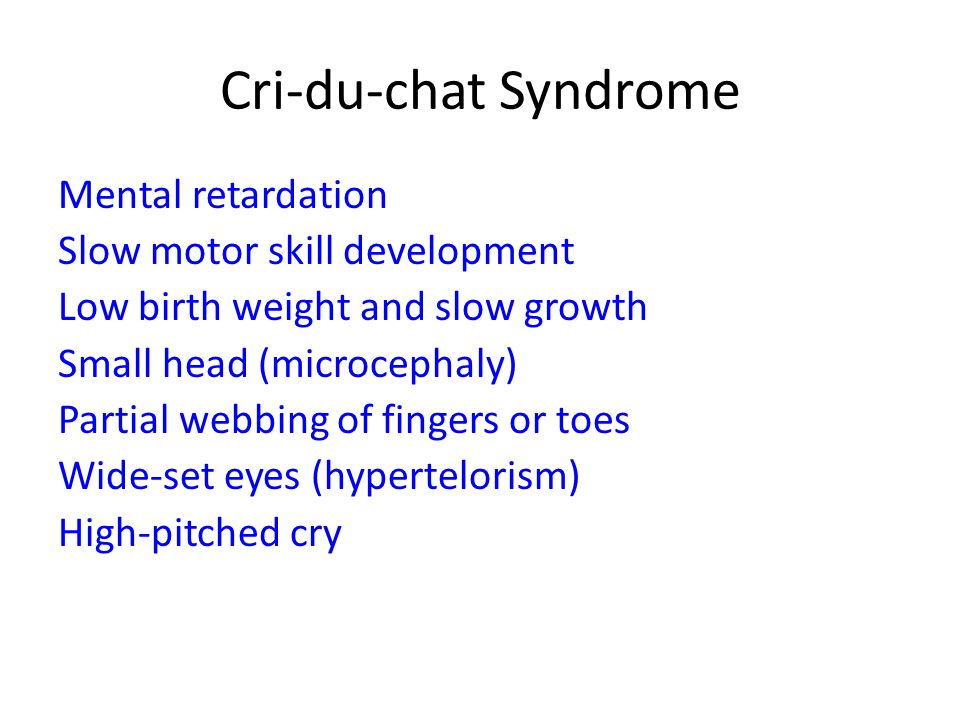 Cri-du-chat Syndrome

Mental retardation
Slow motor skill development
Low birth weight and slow growth
Small head (microcephaly)
Partial webbing of fingers or toes
Wide-set eyes (hypertelorism)
High-pitched cry